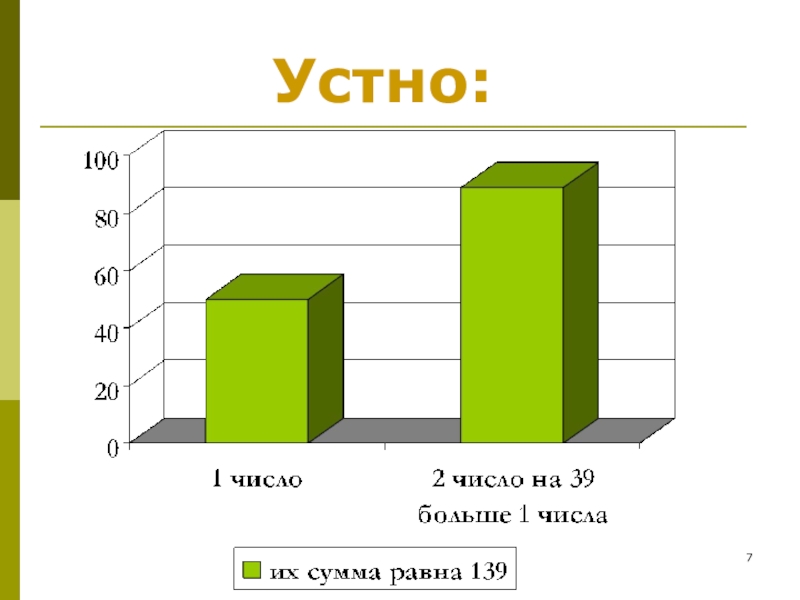 Устно:

100
80
60
40
20
0

1 число

2 число на 39 больше 1 числа

их сумма равна 139

7